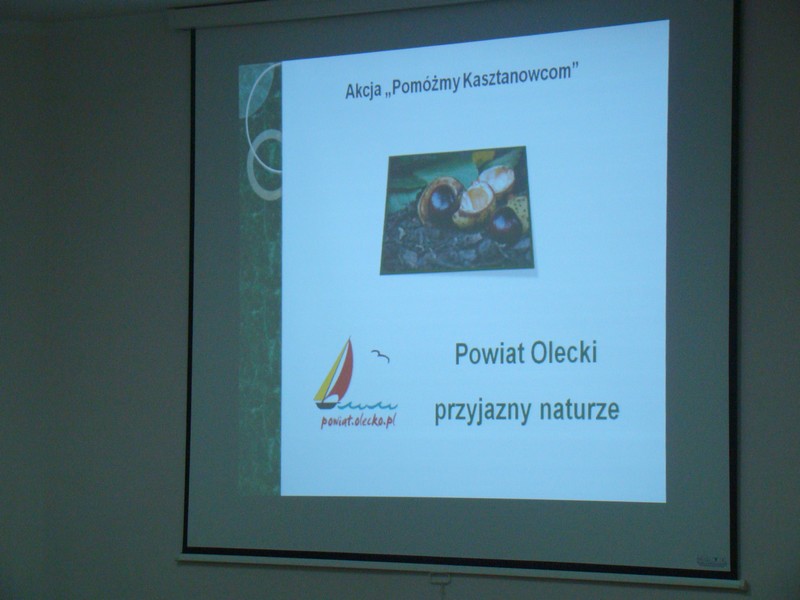 Akcja „Pomóżmy Kasztanowcom”

powiat.olecko.pl

Powiat Olecki

przyjazny naturze